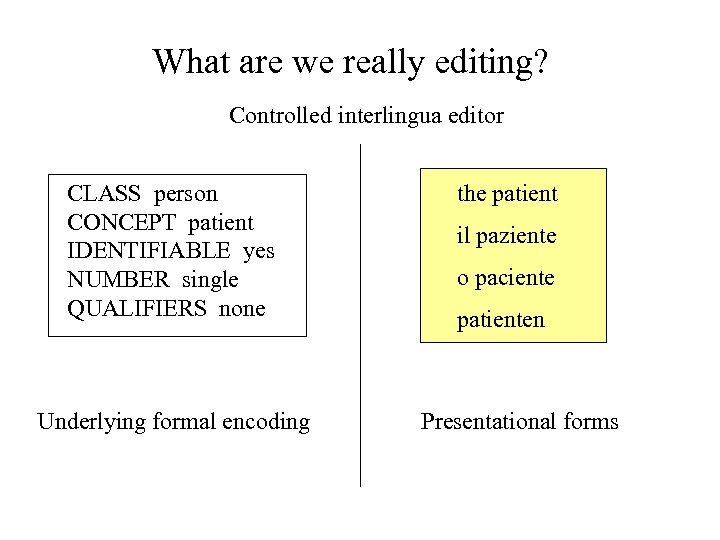 What are we really editing?

Controlled interlingua editor

CLASS person
CONCEPT patient
IDENTIFIABLE yes
NUMBER single
QUALIFIERS none

Underlying formal encoding

the patient
il paziente
o paciente
patienten

Presentational forms